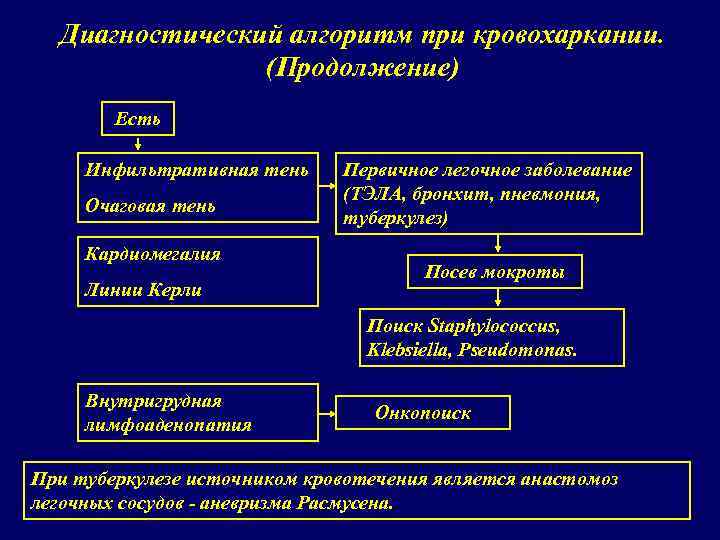 Диагностический алгоритм при кровохаркании. (Продолжение)

Есть

Инфильтративная тень

Очаговая тень

Первичное легочное заболевание (ТЭЛА, бронхит, пневмония, туберкулез)

Кардиомегалия

Линии Керли

Посев мокроты

Поиск Staphylococcus, Klebsiella, Pseudomonas.

Внутригрудная лимфоаденопатия

Онкопоиск

При туберкулезе источником кровотечения является анастомоз легочных сосудов - аневризма Расмусена.